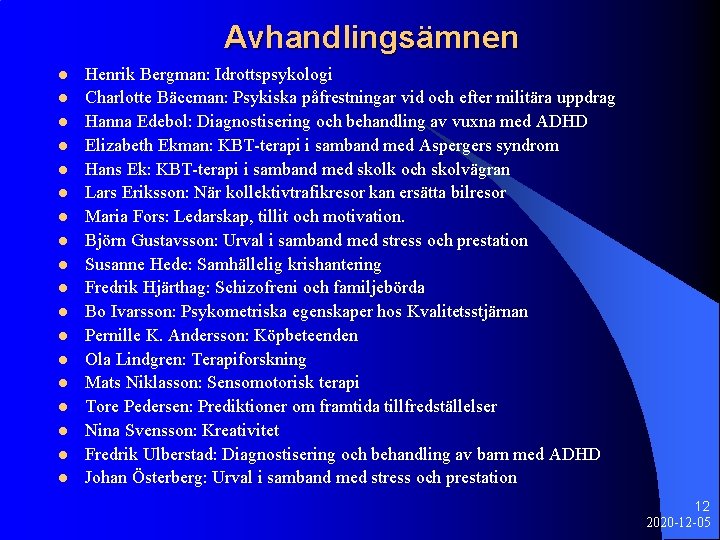 Avhandlingsämnen

- Henrik Bergman: Idrottspsykologi
- Charlotte Bäccman: Psykiska påfrestningar vid och efter militära uppdrag
- Hanna Edebol: Diagnostisering och behandling av vuxna med ADHD
- Elizabeth Ekman: KBT-terapi i samband med Aspergers syndrom
- Hans Ek: KBT-terapi i samband med skolk och skolvägran
- Lars Eriksson: När kollektivtrafikresor kan ersätta bilresor
- Maria Fors: Ledarskap, tillit och motivation.
- Björn Gustavsson: Urval i samband med stress och prestation
- Susanne Hede: Samhällelig krishantering
- Fredrik Hjärthag: Schizofreni och familjebörda
- Bo Ivarsson: Psykometriska egenskaper hos Kvalitetsstjärnan
- Pernille K. Andersson: Köpbeteenden
- Ola Lindgren: Terapiforskning
- Mats Niklasson: Sensomotorisk terapi
- Tore Pedersen: Prediktioner om framtida tillfredställelser
- Nina Svensson: Kreativitet
- Fredrik Ulberstad: Diagnostisering och behandling av barn med ADHD
- Johan Österberg: Urval i samband med stress och prestation

12
2020-12-05